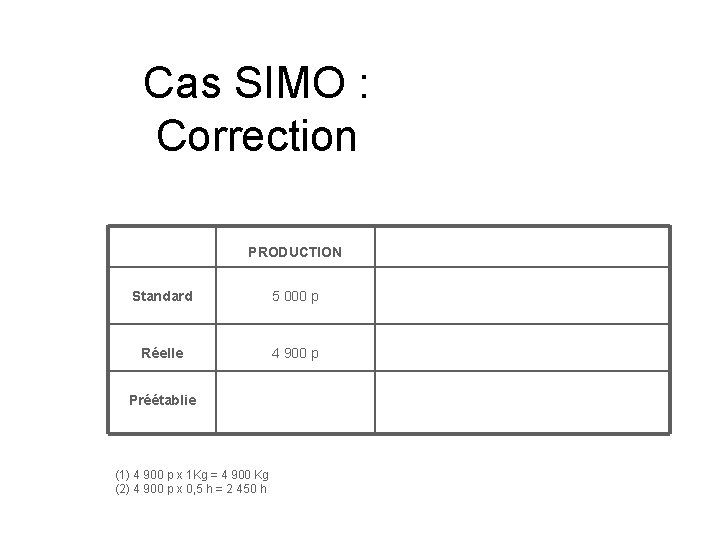 Cas SIMO : Correction

| | PRODUCTION | |
|---|---|---|
| Standard | 5 000 p | |
| Réelle | 4 900 p | |
| Préétablie | | |

(1) 4 900 p x 1Kg = 4 900 Kg
(2) 4 900 p x 0,5 h = 2 450 h